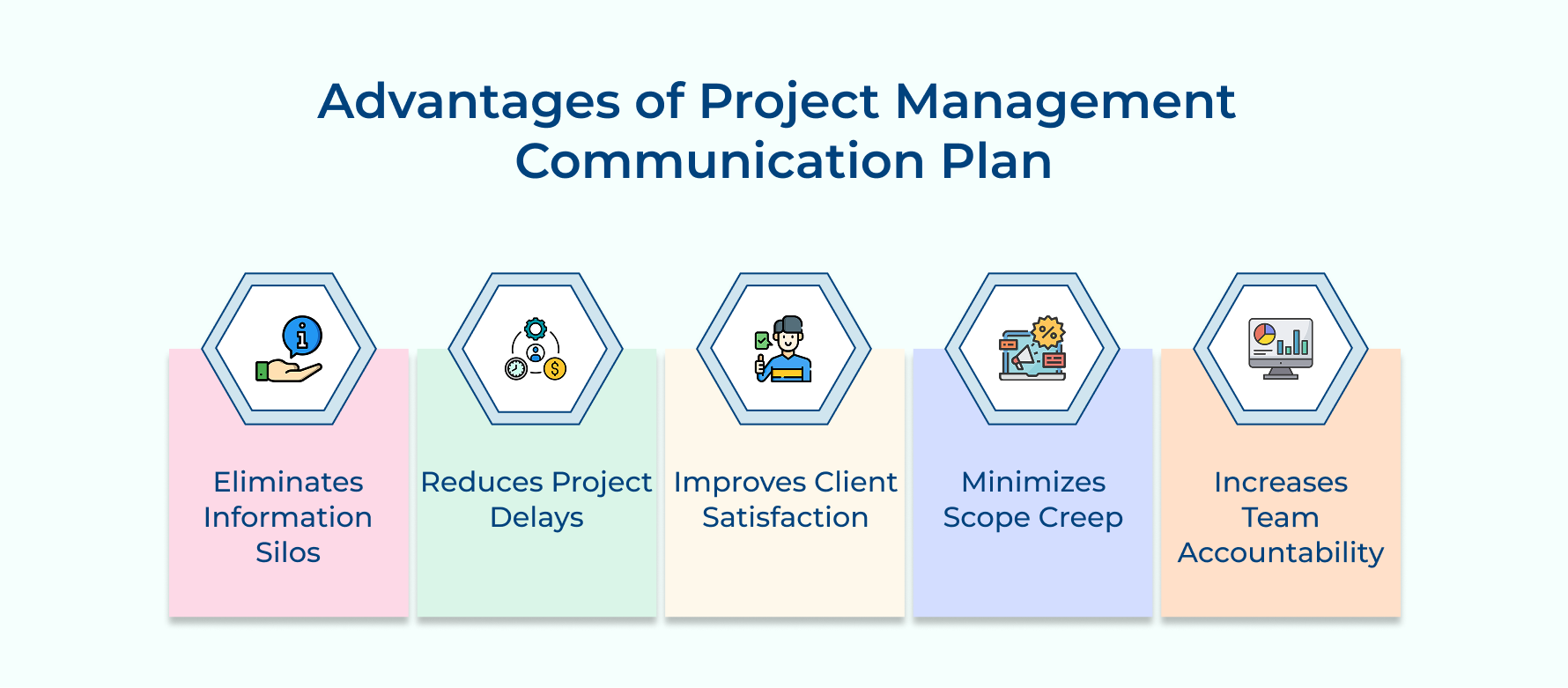 Advantages of Project Management Communication Plan

Eliminates Information Silos

Reduces Project Delays

Improves Client Satisfaction

Minimizes Scope Creep

Increases Team Accountability